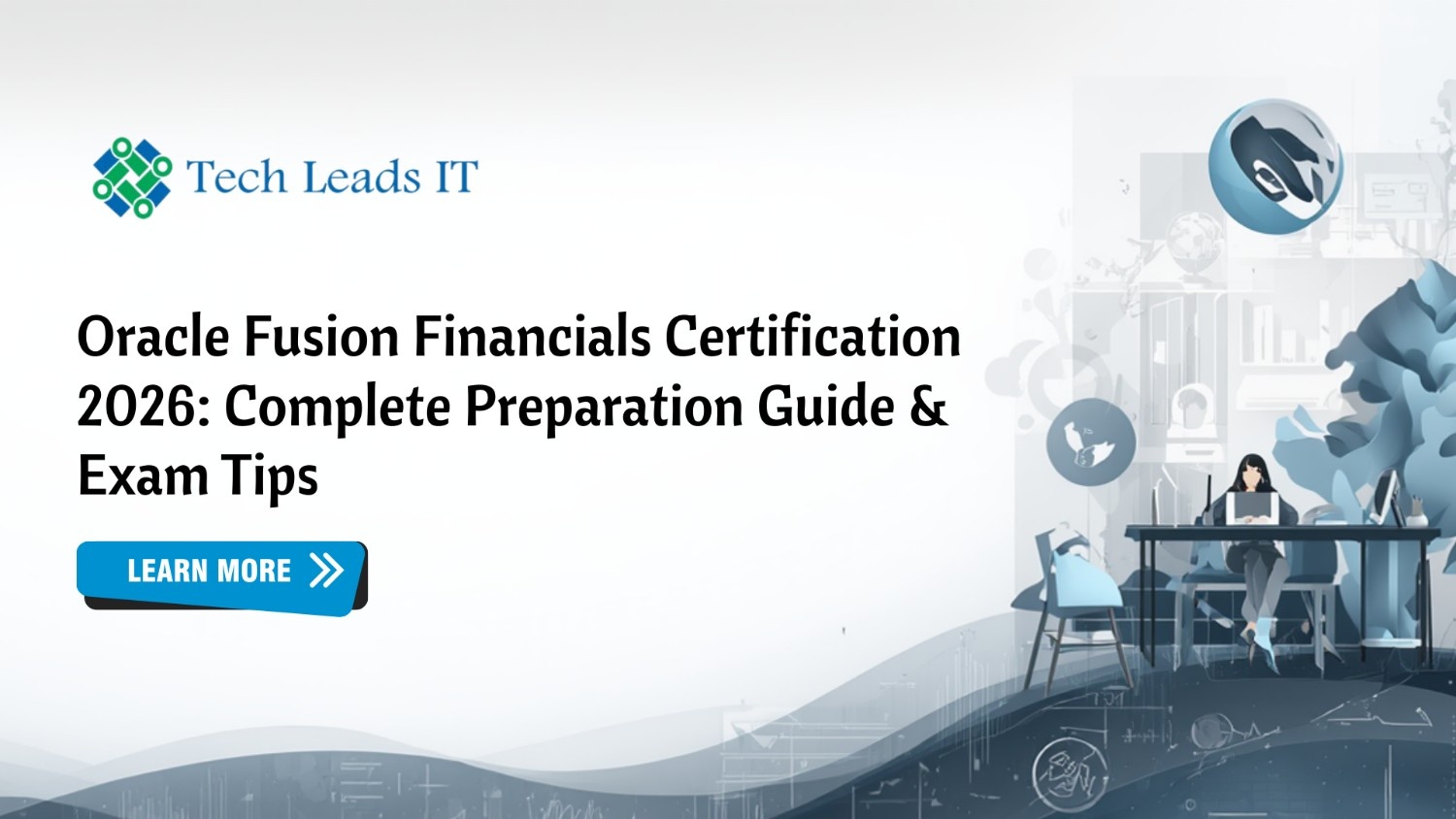 Tech Leads IT

Oracle Fusion Financials Certification 2026: Complete Preparation Guide & Exam Tips

LEARN MORE